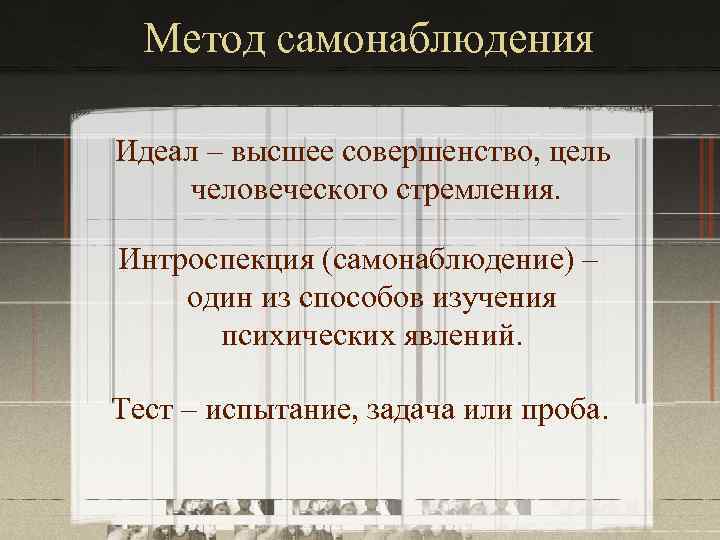 Метод самонаблюдения

Идеал – высшее совершенство, цель человеческого стремления.

Интроспекция (самонаблюдение) – один из способов изучения психических явлений.

Тест – испытание, задача или проба.